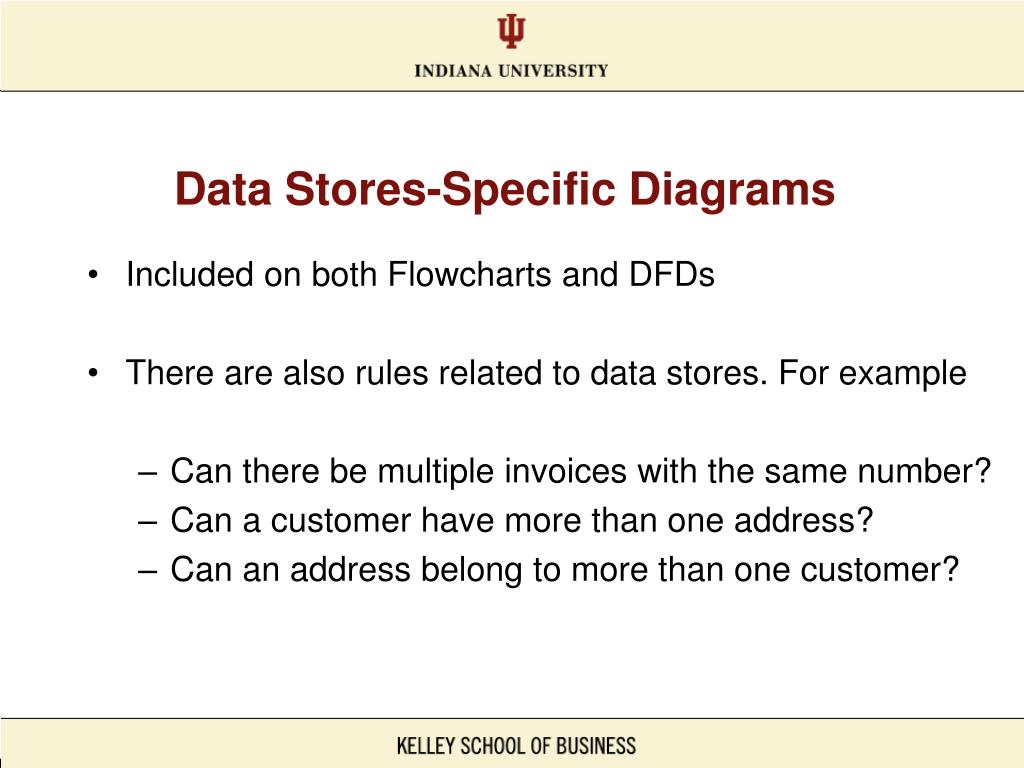 INDIANA UNIVERSITY

Data Stores-Specific Diagrams

• Included on both Flowcharts and DFDs

• There are also rules related to data stores. For example

– Can there be multiple invoices with the same number?
– Can a customer have more than one address?
– Can an address belong to more than one customer?

KELLEY SCHOOL OF BUSINESS